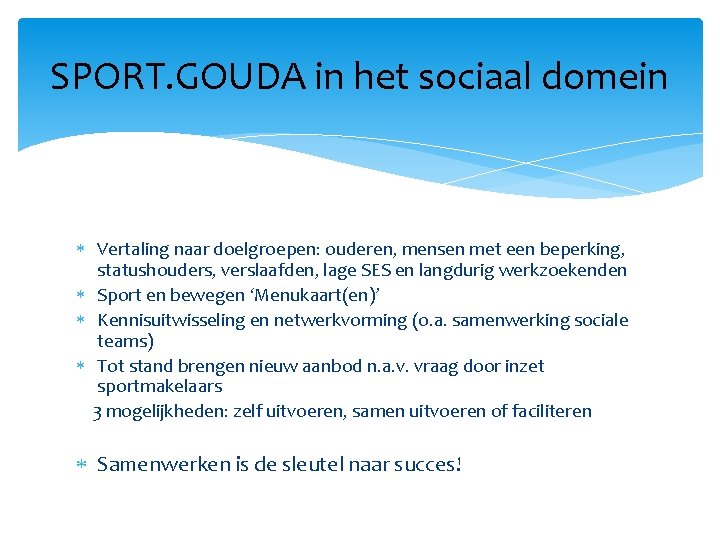 SPORT.GOUDA in het sociaal domein

* Vertaling naar doelgroepen: ouderen, mensen met een beperking, statushouders, verslaafden, lage SES en langdurig werkzoekenden
* Sport en bewegen ‘Menukaart(en)’
* Kennisuitwisseling en netwerkvorming (o.a. samenwerking sociale teams)
* Tot stand brengen nieuw aanbod n.a.v. vraag door inzet sportmakelaars

3 mogelijkheden: zelf uitvoeren, samen uitvoeren of faciliteren

* Samenwerken is de sleutel naar succes!